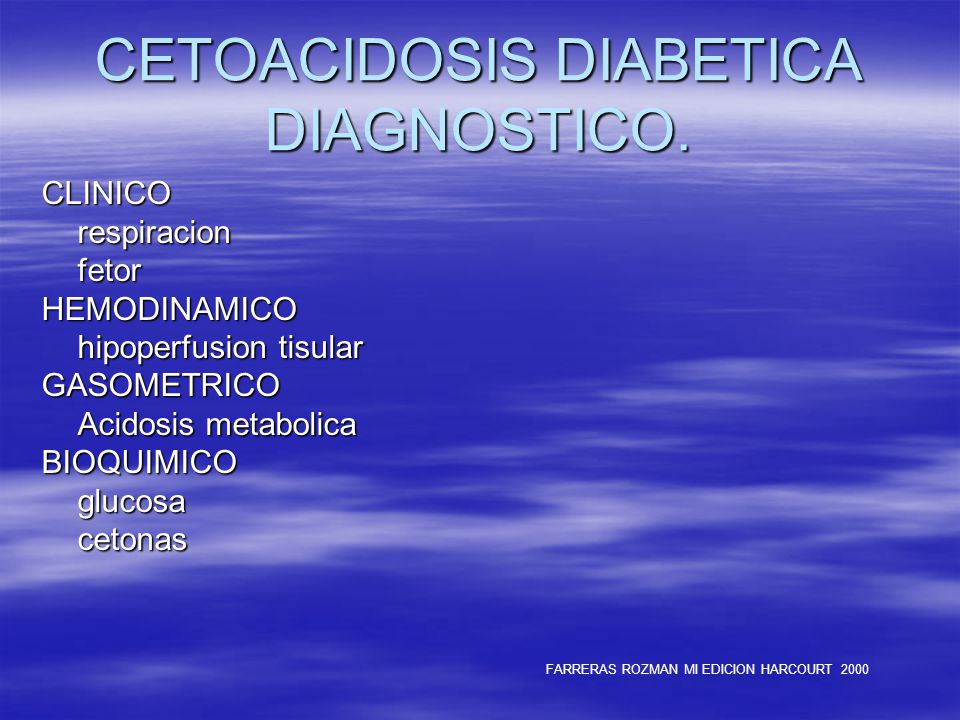 CETOACIDOSIS DIABETICA DIAGNOSTICO.

CLINICO
respiracion
fetor
HEMODINAMICO
hipoperfusion tisular
GASOMETRICO
Acidosis metabolica
BIOQUIMICO
glucosa
cetonas

FARRERAS ROZMAN MI EDICION HARCOURT 2000